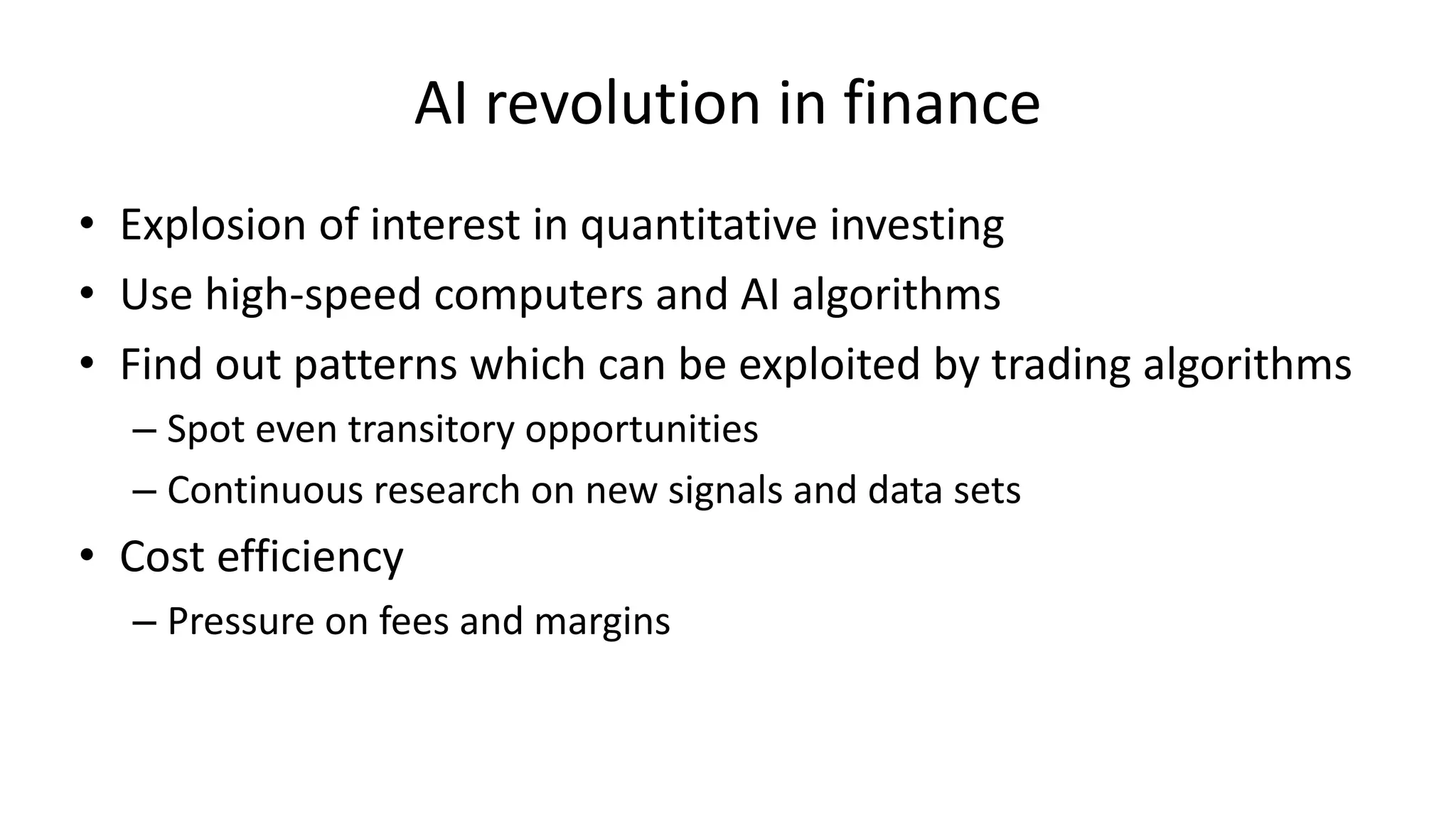 AI revolution in finance

• Explosion of interest in quantitative investing
• Use high-speed computers and AI algorithms
• Find out patterns which can be exploited by trading algorithms
– Spot even transitory opportunities
– Continuous research on new signals and data sets
• Cost efficiency
– Pressure on fees and margins